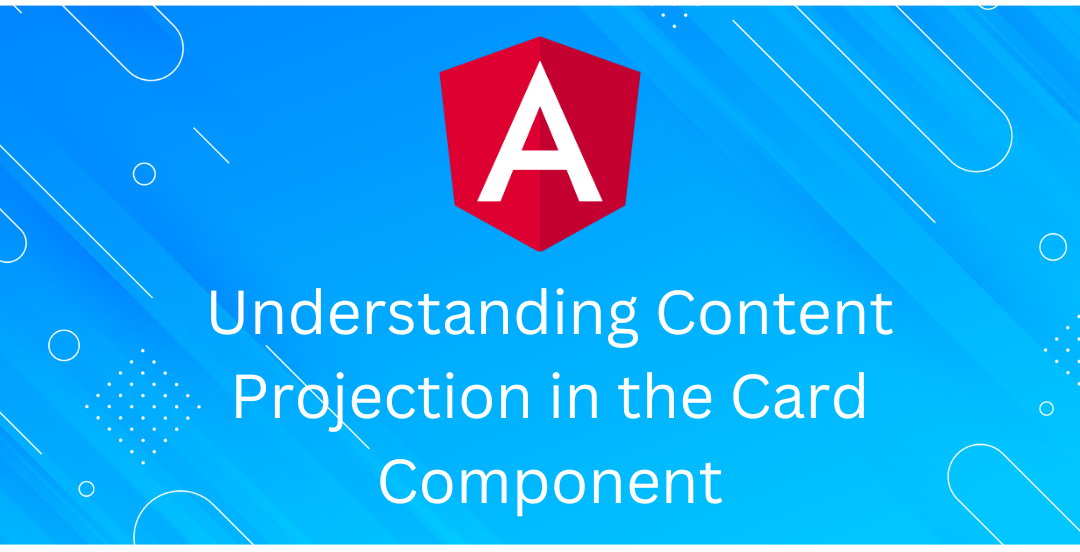 A

Understanding Content Projection in the Card Component